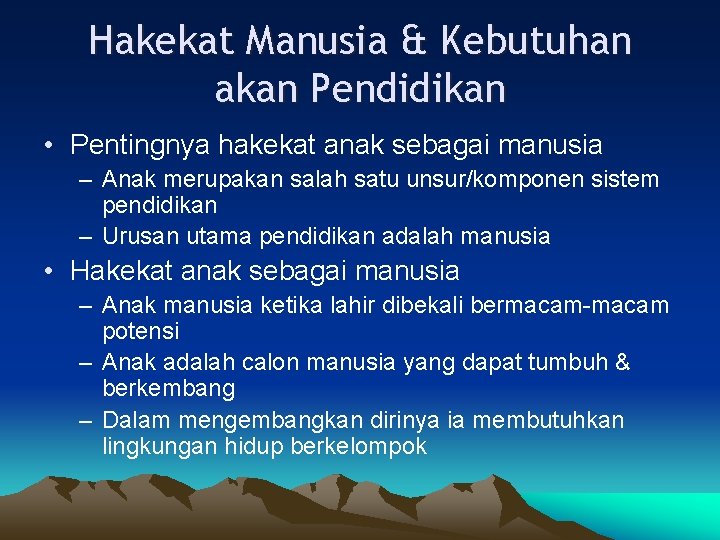 Hakekat Manusia & Kebutuhan akan Pendidikan

• Pentingnya hakekat anak sebagai manusia
– Anak merupakan salah satu unsur/komponen sistem pendidikan
– Urusan utama pendidikan adalah manusia

• Hakekat anak sebagai manusia
– Anak manusia ketika lahir dibekali bermacam-macam potensi
– Anak adalah calon manusia yang dapat tumbuh & berkembang
– Dalam mengembangkan dirinya ia membutuhkan lingkungan hidup berkelompok